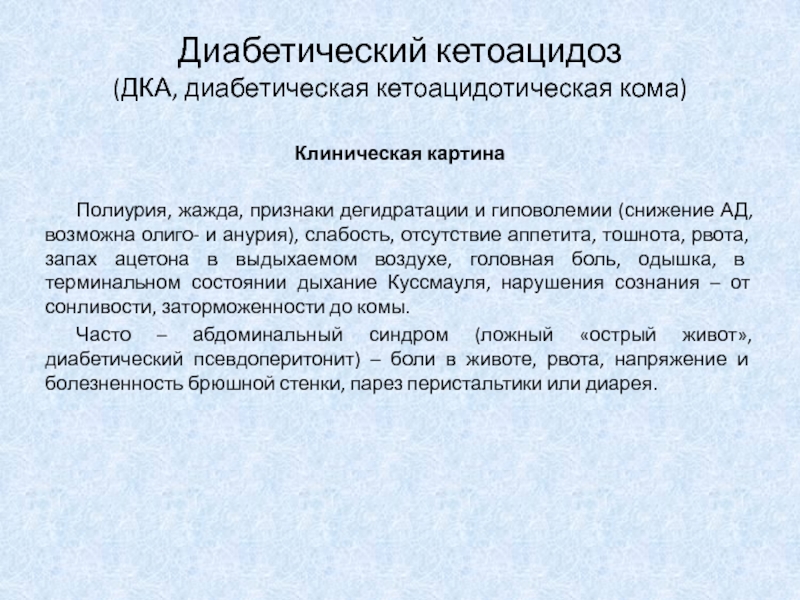 Диабетический кетоацидоз
(ДКА, диабетическая кетоацидотическая кома)

Клиническая картина

Полиурия, жажда, признаки дегидратации и гиповолемии (снижение АД, возможна олиго- и анурия), слабость, отсутствие аппетита, тошнота, рвота, запах ацетона в выдыхаемом воздухе, головная боль, одышка, в терминальном состоянии дыхание Куссмауля, нарушения сознания – от сонливости, заторможенности до комы.

Часто – абдоминальный синдром (ложный «острый живот», диабетический псевдоперитонит) – боли в животе, рвота, напряжение и болезненность брюшной стенки, парез перистальтики или диарея.